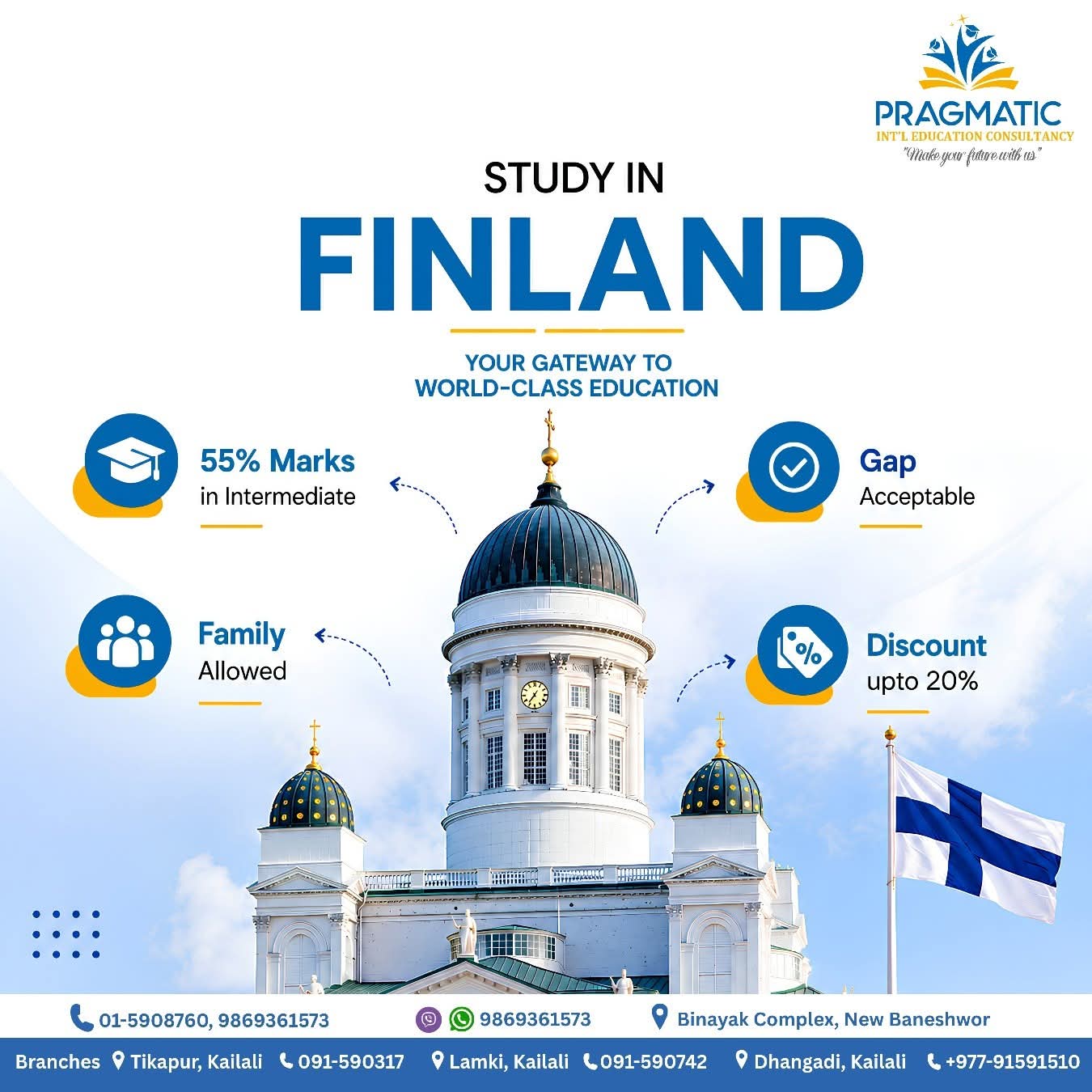 PRAGMATIC
INT'L EDUCATION CONSULTANCY
"Make your future with us"

STUDY IN
FINLAND

YOUR GATEWAY TO
WORLD-CLASS EDUCATION

55% Marks
in Intermediate

Gap
Acceptable

Family
Allowed

Discount
upto 20%

01-5908760, 9869361573
9869361573
Binayak Complex, New Baneshwor

Branches Tikapur, Kailali 091-590317 Lamki, Kailali 091-590742 Dhangadi, Kailali +977-91591510